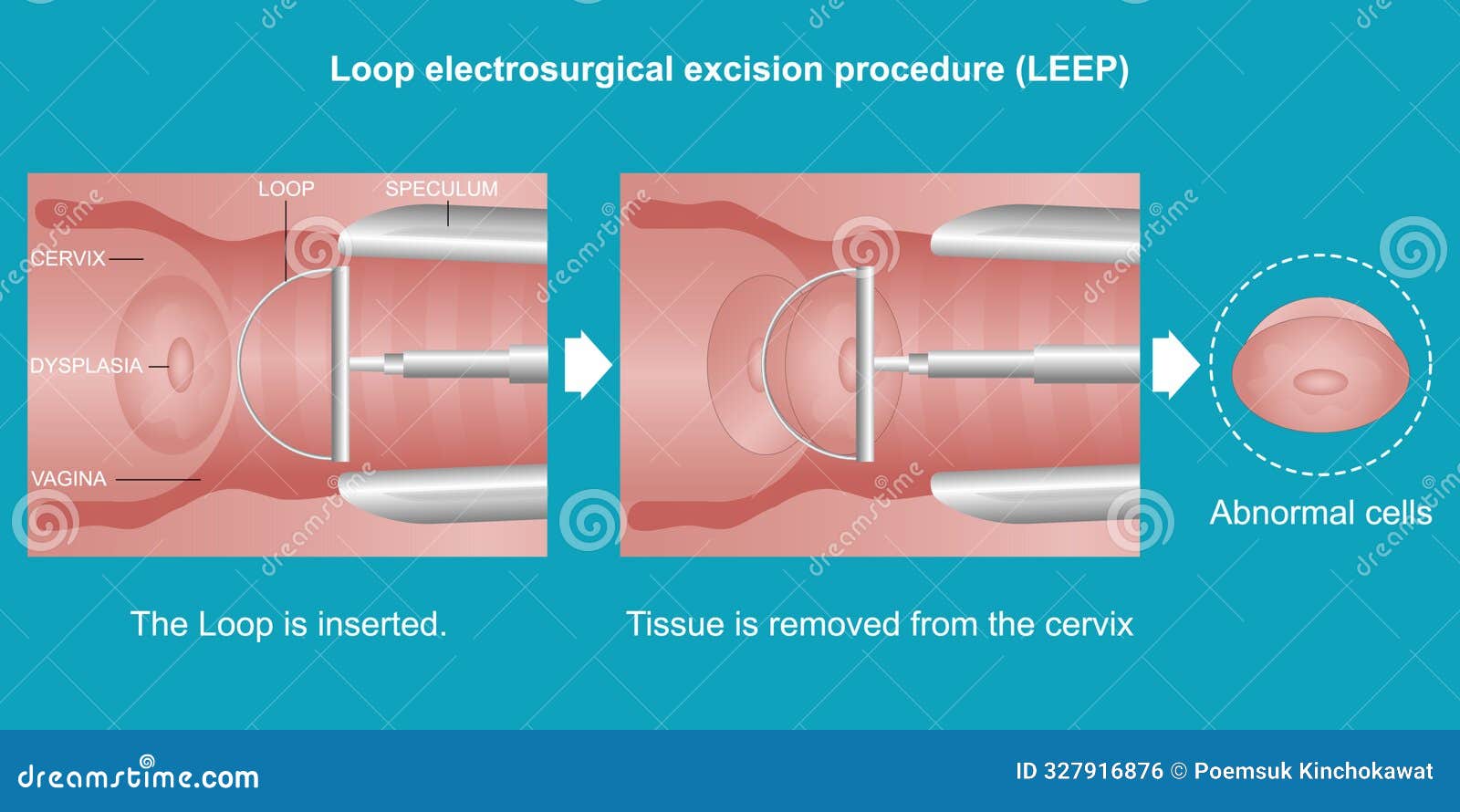 Loop electrosurgical excision procedure (LEEP)

LOOP
SPECULUM
CERVIX
DYSPLASIA
VAGINA

Abnormal cells

The Loop is inserted.

Tissue is removed from the cervix

dreamstime.com

ID 327916876 © Poemsuk Kinchokawat